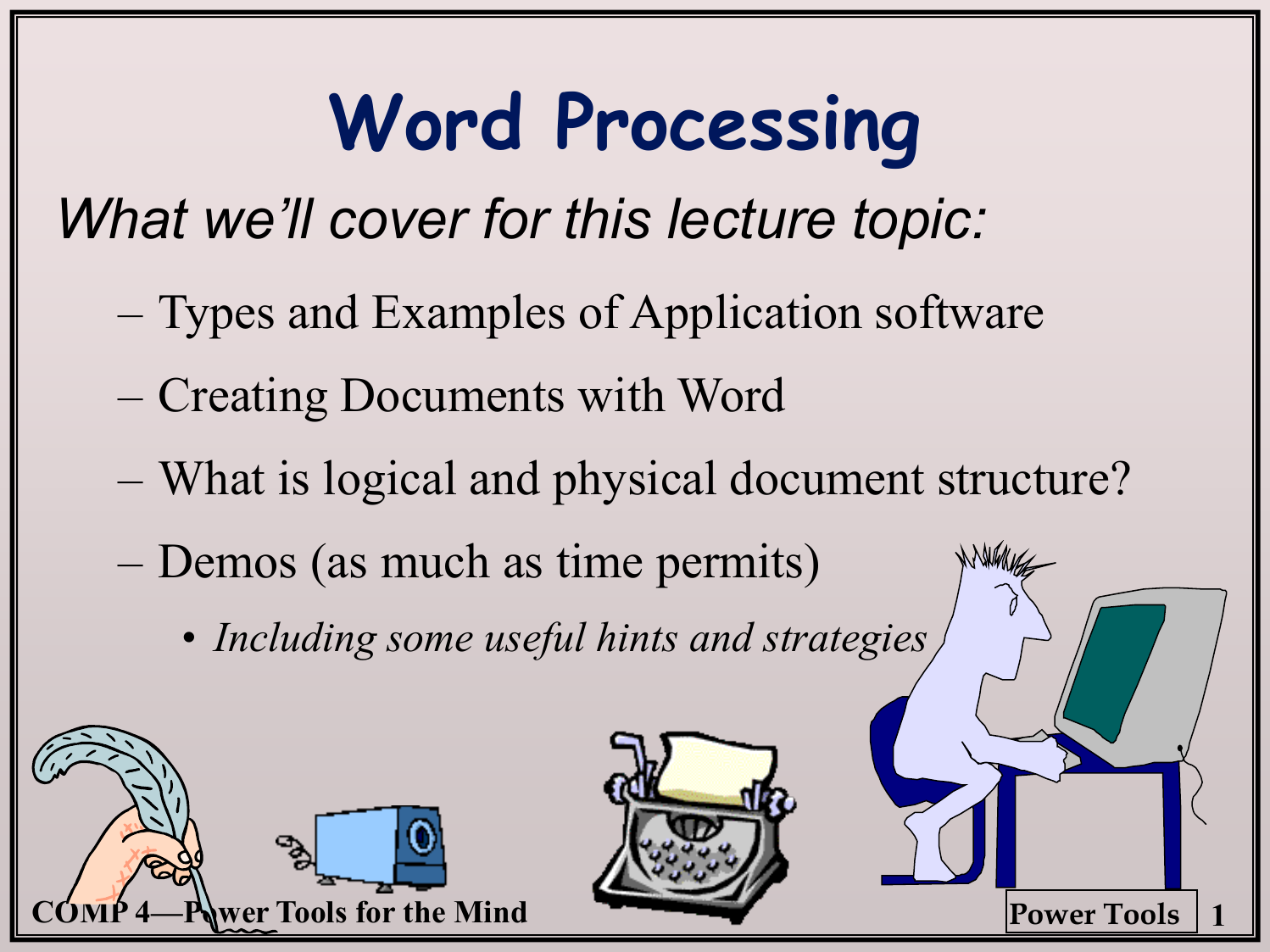 Word Processing

What we'll cover for this lecture topic:

– Types and Examples of Application software

– Creating Documents with Word

– What is logical and physical document structure?

– Demos (as much as time permits)

• Including some useful hints and strategies

COMP 4—Power Tools for the Mind

Power Tools 1